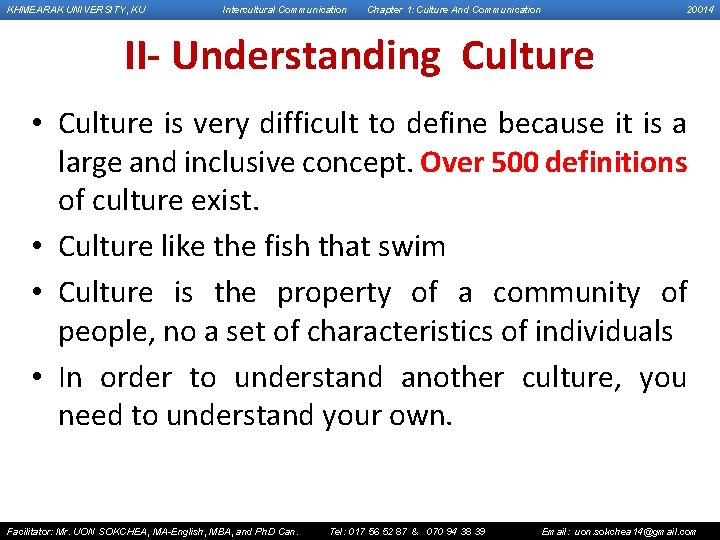 KHMEARAK UNIVERSITY, KU Intercultural Communication Chapter 1: Culture And Communication 20014

II- Understanding Culture

• Culture is very difficult to define because it is a large and inclusive concept. Over 500 definitions of culture exist.

• Culture like the fish that swim

• Culture is the property of a community of people, no a set of characteristics of individuals

• In order to understand another culture, you need to understand your own.

Facilitator: Mr. UON SOKCHEA, MA-English, MBA, and PhD Can. Tel: 017 56 52 87 & 070 94 38 39 Email: uon.sokchea14@gmail.com